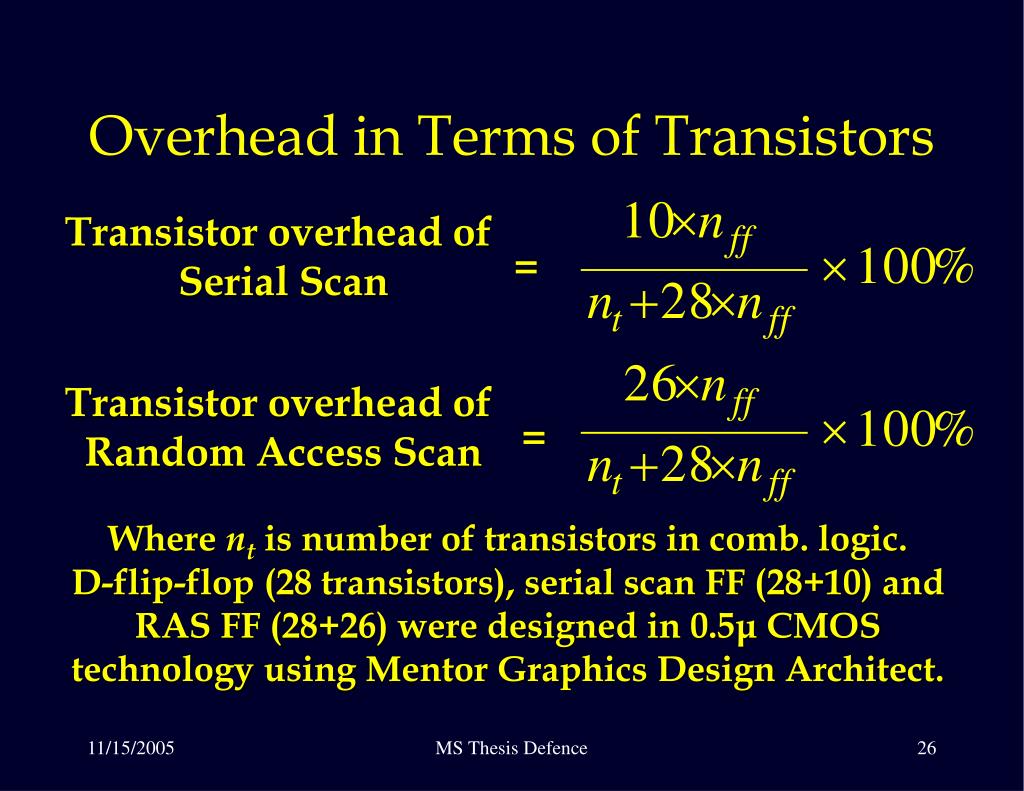 Overhead in Terms of Transistors

Transistor overhead of Serial Scan $= \frac{10 \times n_{ff}}{n_t + 28 \times n_{ff}} \times 100\%$

Transistor overhead of Random Access Scan $= \frac{26 \times n_{ff}}{n_t + 28 \times n_{ff}} \times 100\%$

Where $n_t$ is number of transistors in comb. logic. D-flip-flop (28 transistors), serial scan FF (28+10) and RAS FF (28+26) were designed in 0.5µ CMOS technology using Mentor Graphics Design Architect.

11/15/2005

MS Thesis Defence

26